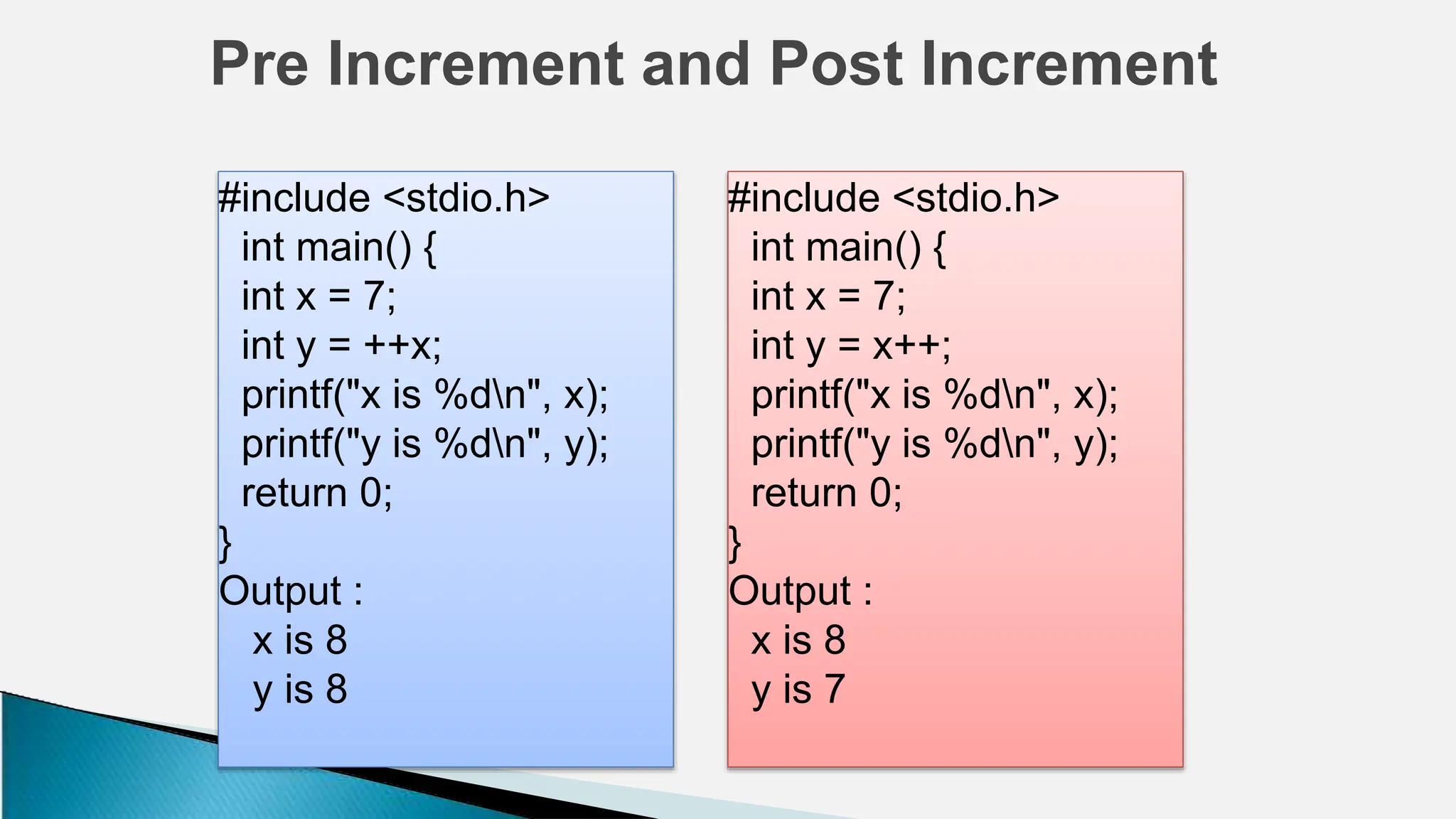 Pre Increment and Post Increment

#include <stdio.h>
int main() {
int x = 7;
int y = ++x;
printf("x is %d\n", x);
printf("y is %d\n", y);
return 0;
}
Output :
x is 8
y is 8

#include <stdio.h>
int main() {
int x = 7;
int y = x++;
printf("x is %d\n", x);
printf("y is %d\n", y);
return 0;
}
Output :
x is 8
y is 7